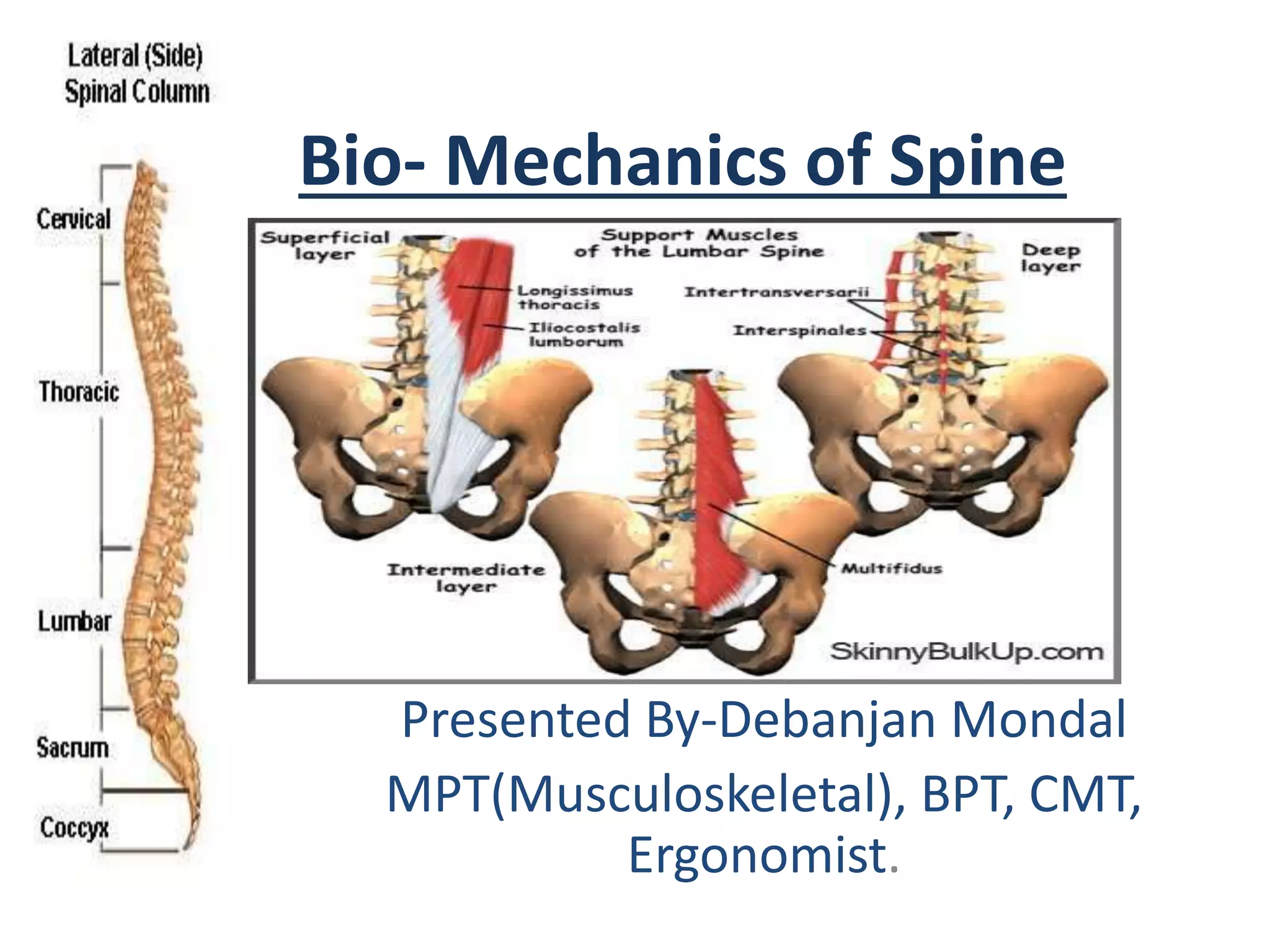 Lateral (Side) Spinal Column

Cervical

Thoracic

Lumbar

Sacrum

Coccyx

Bio- Mechanics of Spine

Superficial layer

Support Muscles of the Lumbar Spine

Deep layer

Longissimus thoracis

Iliocostalis lumborum

Intertransversarii

Interspinales

Intermediate layer

Multifidus

SkinnyBulkUp.com

Presented By-Debanjan Mondal

MPT(Musculoskeletal), BPT, CMT, Ergonomist.